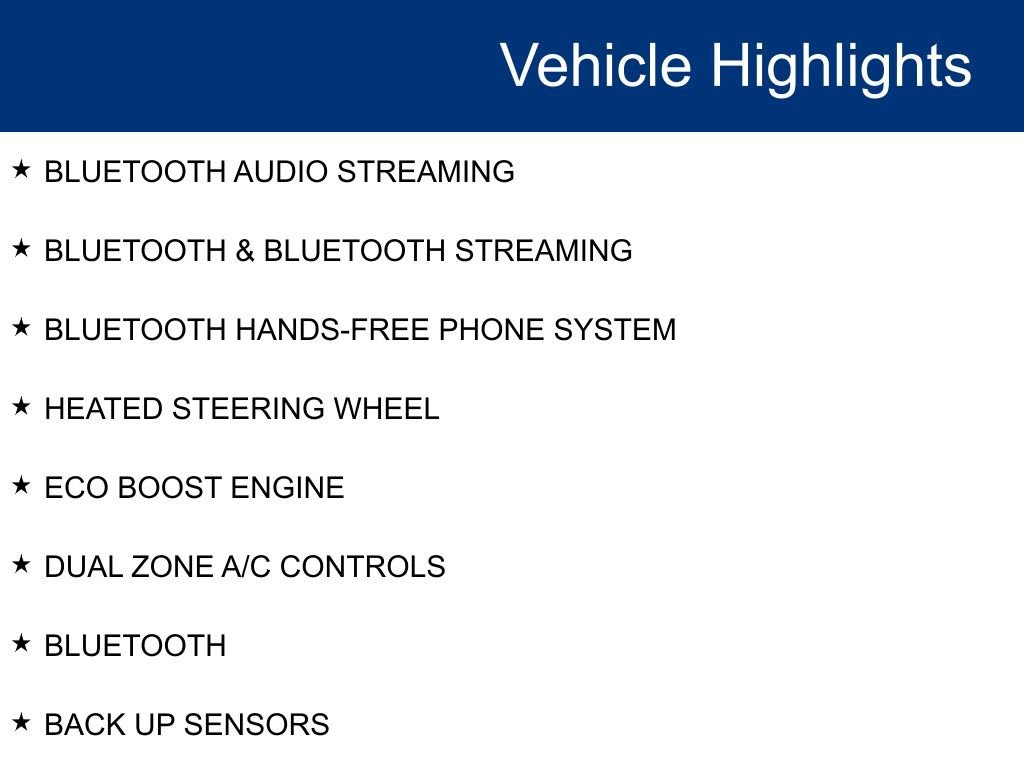 Vehicle Highlights

★ BLUETOOTH AUDIO STREAMING

★ BLUETOOTH & BLUETOOTH STREAMING

★ BLUETOOTH HANDS-FREE PHONE SYSTEM

★ HEATED STEERING WHEEL

★ ECO BOOST ENGINE

★ DUAL ZONE A/C CONTROLS

★ BLUETOOTH

★ BACK UP SENSORS